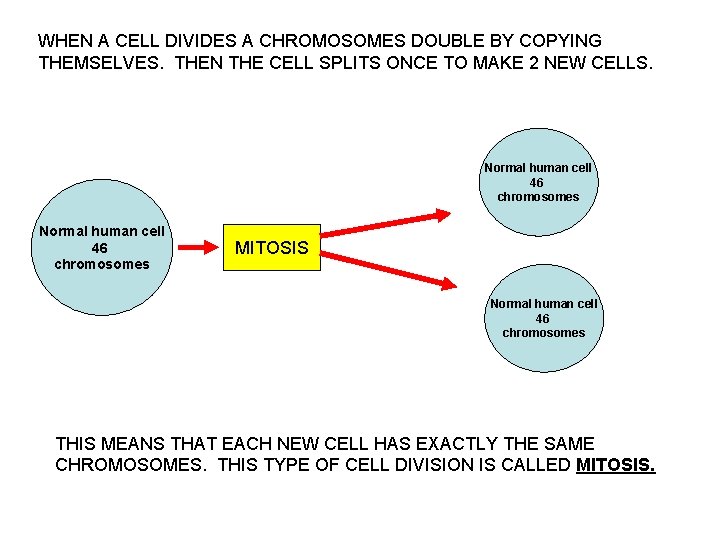 WHEN A CELL DIVIDES A CHROMOSOMES DOUBLE BY COPYING THEMSELVES.  THEN THE CELL SPLITS ONCE TO MAKE 2 NEW CELLS.

Normal human cell
46
chromosomes

MITOSIS

Normal human cell
46
chromosomes

Normal human cell
46
chromosomes

THIS MEANS THAT EACH NEW CELL HAS EXACTLY THE SAME CHROMOSOMES.  THIS TYPE OF CELL DIVISION IS CALLED MITOSIS.